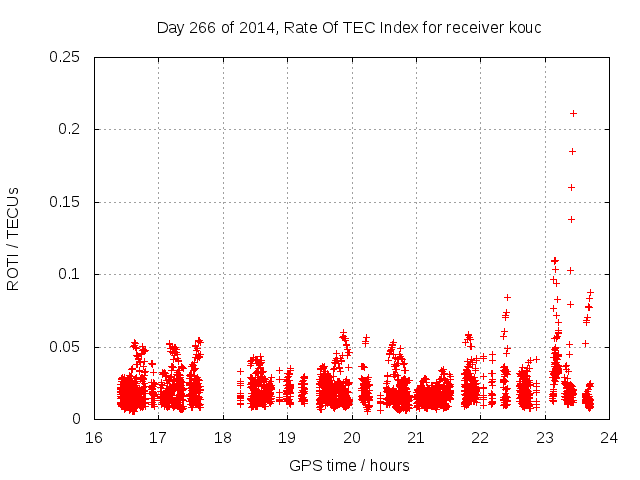 Day 266 of 2014, Rate Of TEC Index for receiver kouc

ROTI / TECUs

0.25
0.2
0.15
0.1
0.05
0

16 17 18 19 20 21 22 23 24

GPS time / hours